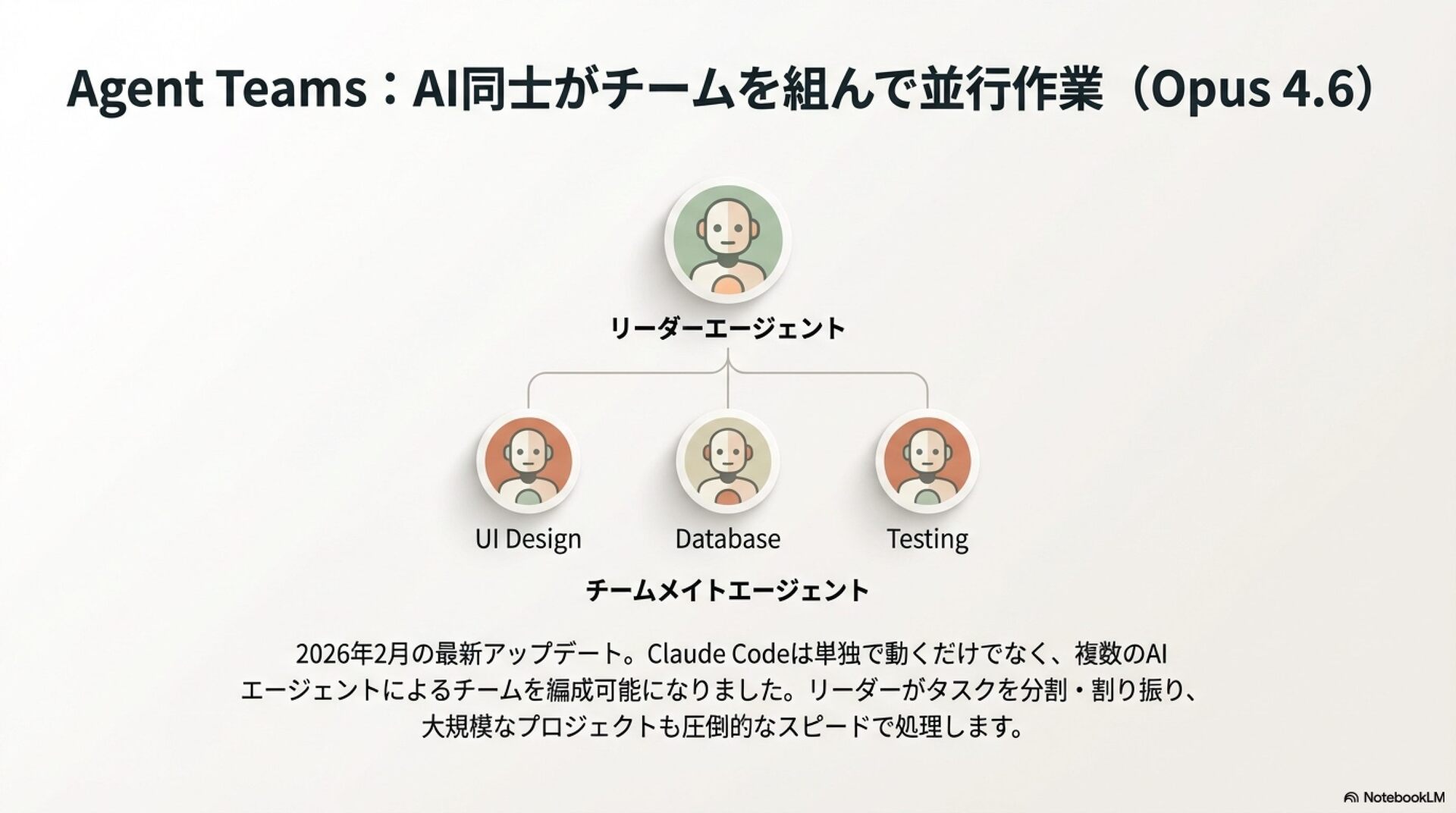 Agent Teams：AI同士がチームを組んで並行作業（Opus 4.6）

リーダーエージェント

UI Design

Database

Testing

チームメイトエージェント

2026年2月の最新アップデート。Claude Codeは単独で動くだけでなく、複数のAIエージェントによるチームを編成可能になりました。リーダーがタスクを分割・割り振り、大規模なプロジェクトも圧倒的なスピードで処理します。

NotebookLM